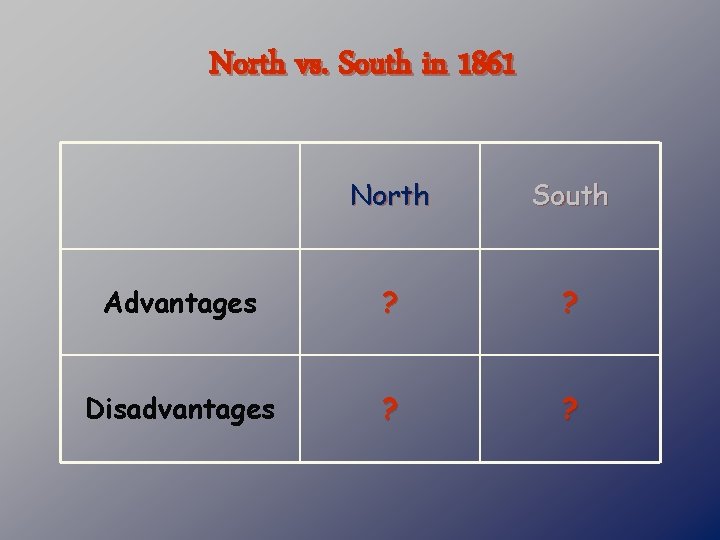 North vs. South in 1861

| | North | South |
|---|---|---|
| Advantages | ? | ? |
| Disadvantages | ? | ? |